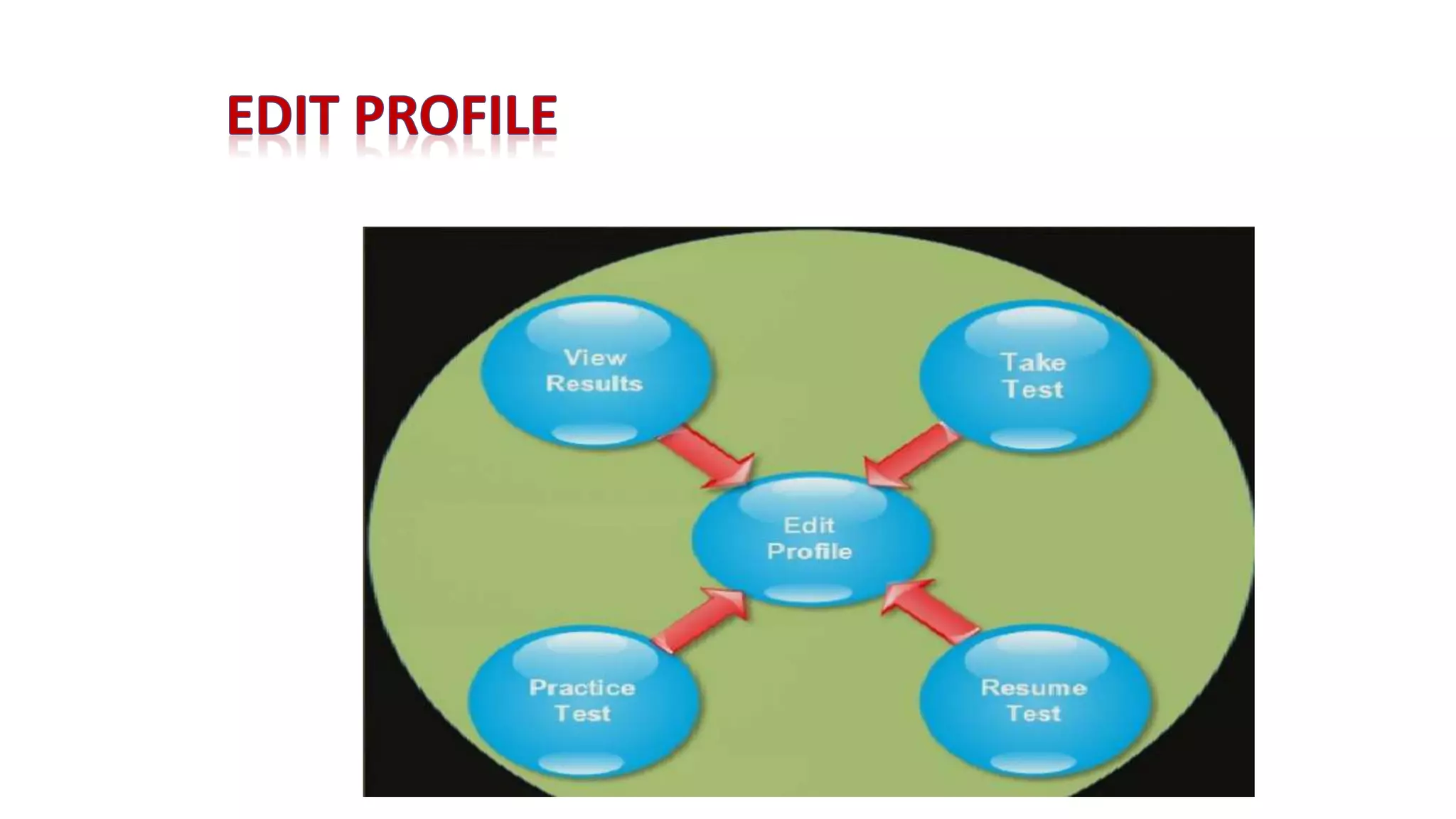 EDIT PROFILE

View Results

Take Test

Edit Profile

Practice Test

Resume Test